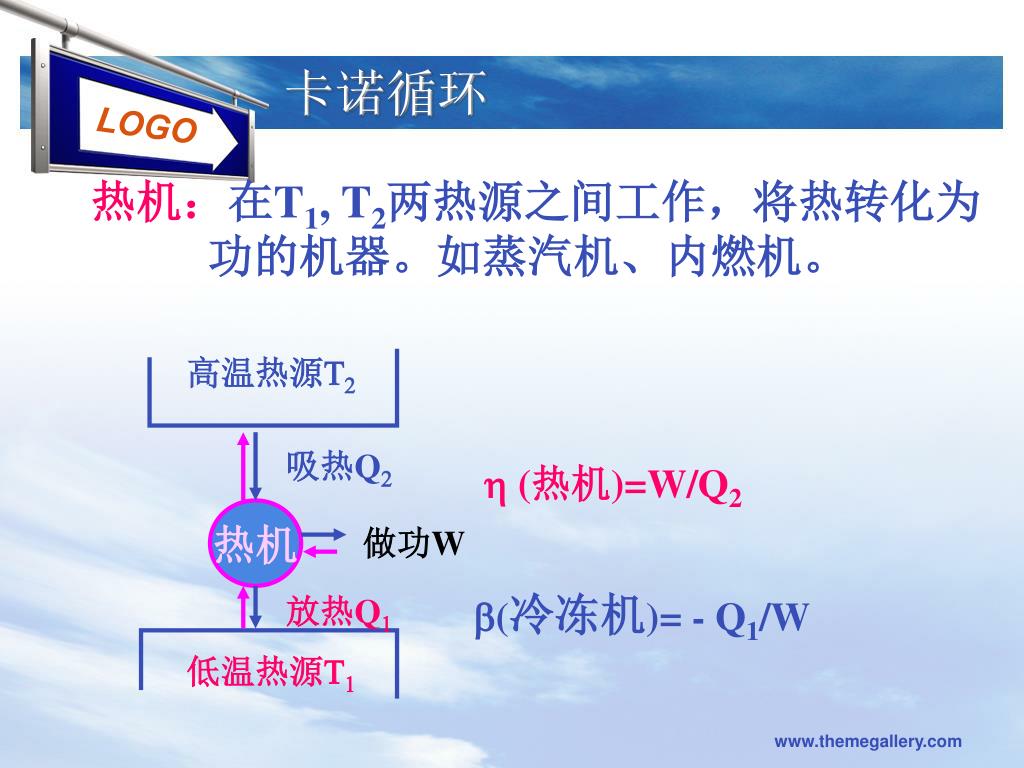 LOGO

卡诺循环

热机：在$T_1$, $T_2$两热源之间工作，将热转化为功的机器。如蒸汽机、内燃机。

高温热源$T_2$

吸热$Q_2$

热机

做功W

放热$Q_1$

低温热源$T_1$

$\eta$ (热机)=$W/Q_2$

$\beta$(冷冻机)= - $Q_1/W$

www.themegallery.com